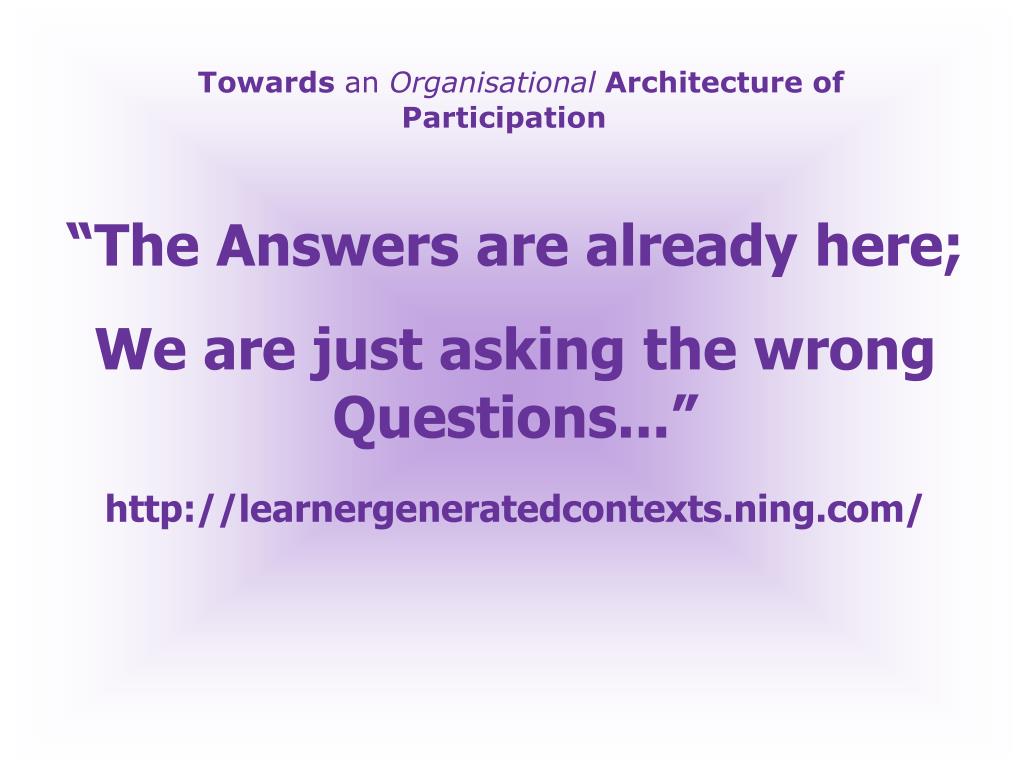 Towards an Organisational Architecture of Participation

“The Answers are already here;

We are just asking the wrong Questions...”

http://learnergeneratedcontexts.ning.com/